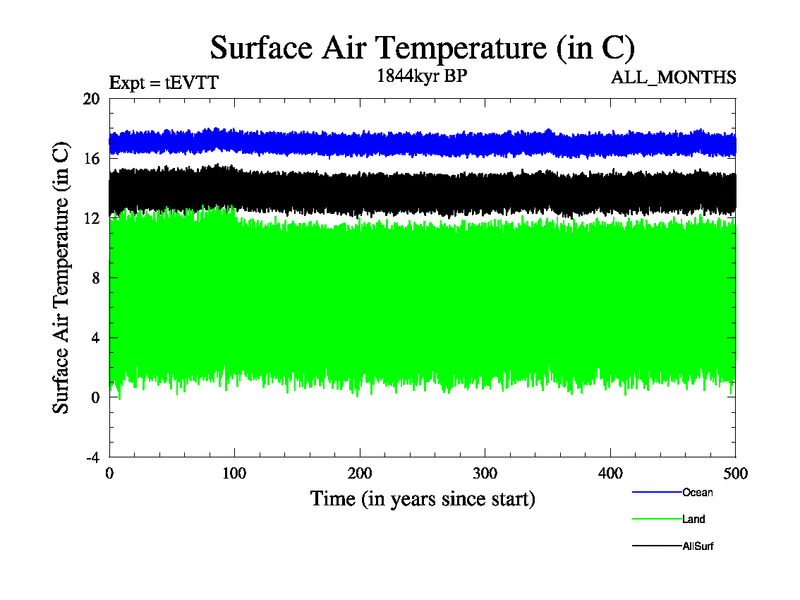 Surface Air Temperature (in C)

Expt = tEVTT

1844kyr BP

ALL_MONTHS

Surface Air Temperature (in C)

20
16
12
8
4
0
-4

0
100
200
300
400
500

Time (in years since start)

Ocean
Land
AllSurf